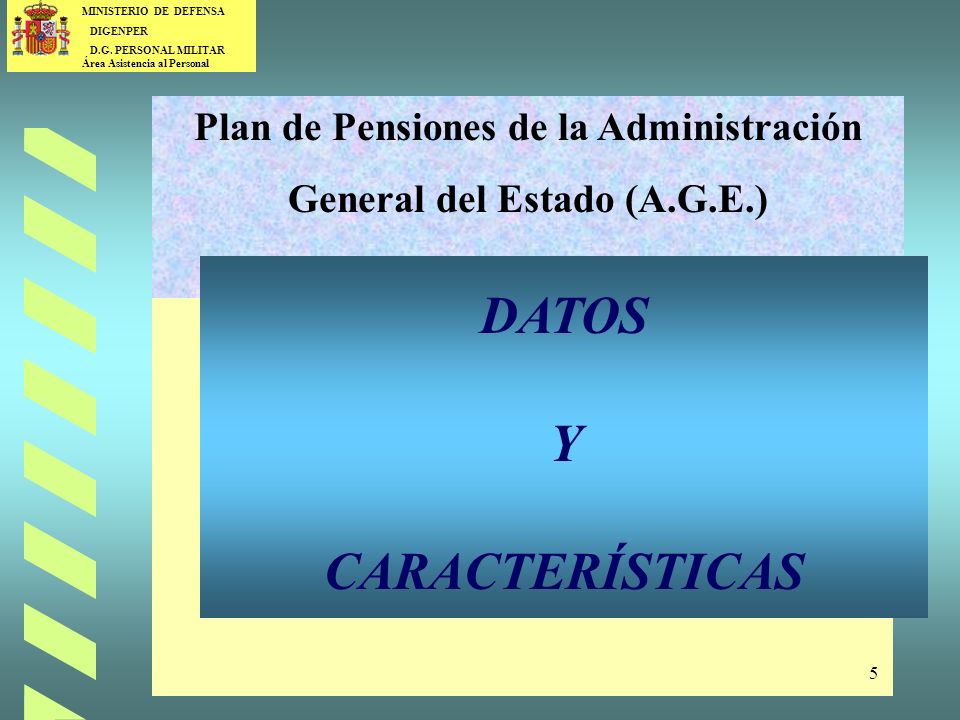 MINISTERIO DE DEFENSA
DIGENPER
D.G. PERSONAL MILITAR
Área Asistencia al Personal

Plan de Pensiones de la Administración General del Estado (A.G.E.)

DATOS

Y

CARACTERÍSTICAS

5